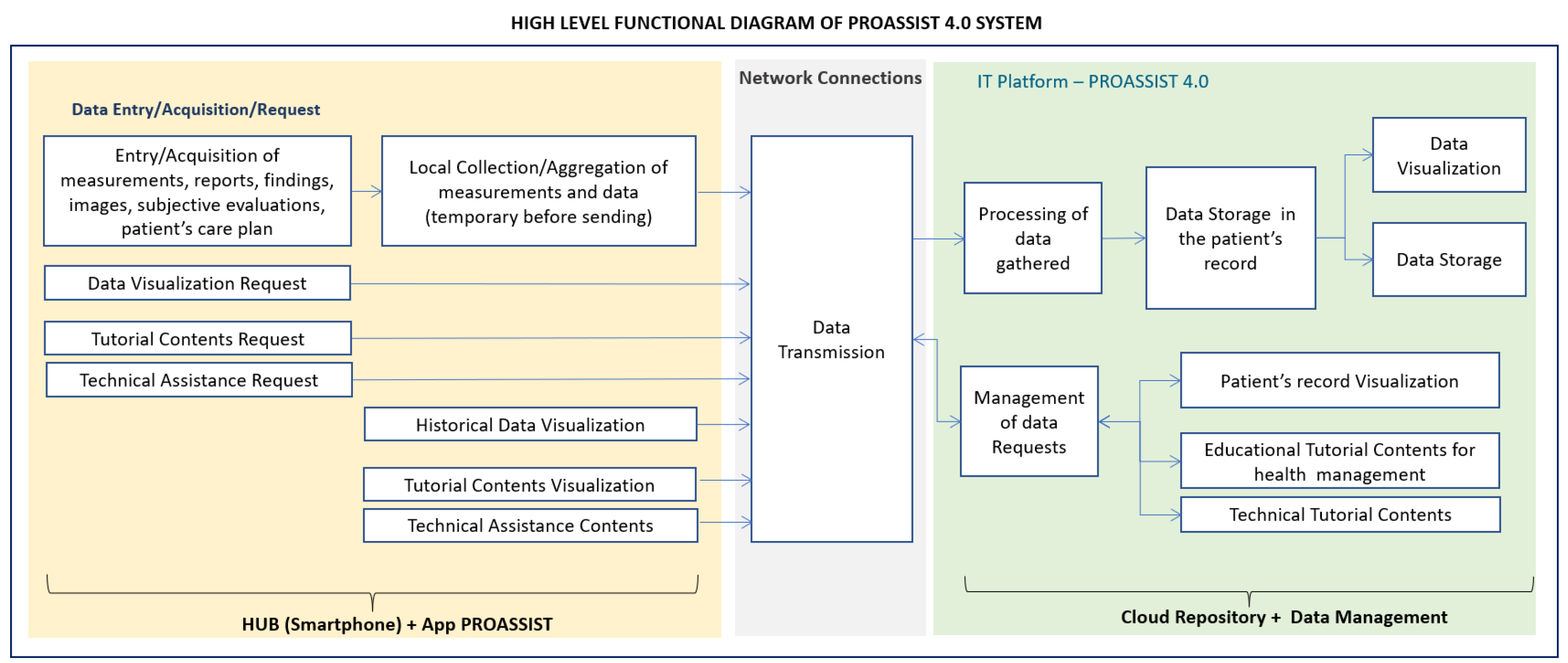 HIGH LEVEL FUNCTIONAL DIAGRAM OF PROASSIST 4.0 SYSTEM

Data Entry/Acquisition/Request

Entry/Acquisition of measurements, reports, findings, images, subjective evaluations, patient's care plan

Local Collection/Aggregation of measurements and data (temporary before sending)

Data Visualization Request

Tutorial Contents Request

Technical Assistance Request

Historical Data Visualization

Tutorial Contents Visualization

Technical Assistance Contents

HUB (Smartphone) + App PROASSIST

Network Connections

Data Transmission

IT Platform – PROASSIST 4.0

Processing of data gathered

Data Storage in the patient's record

Data Visualization

Data Storage

Management of data Requests

Patient's record Visualization

Educational Tutorial Contents for health management

Technical Tutorial Contents

Cloud Repository + Data Management